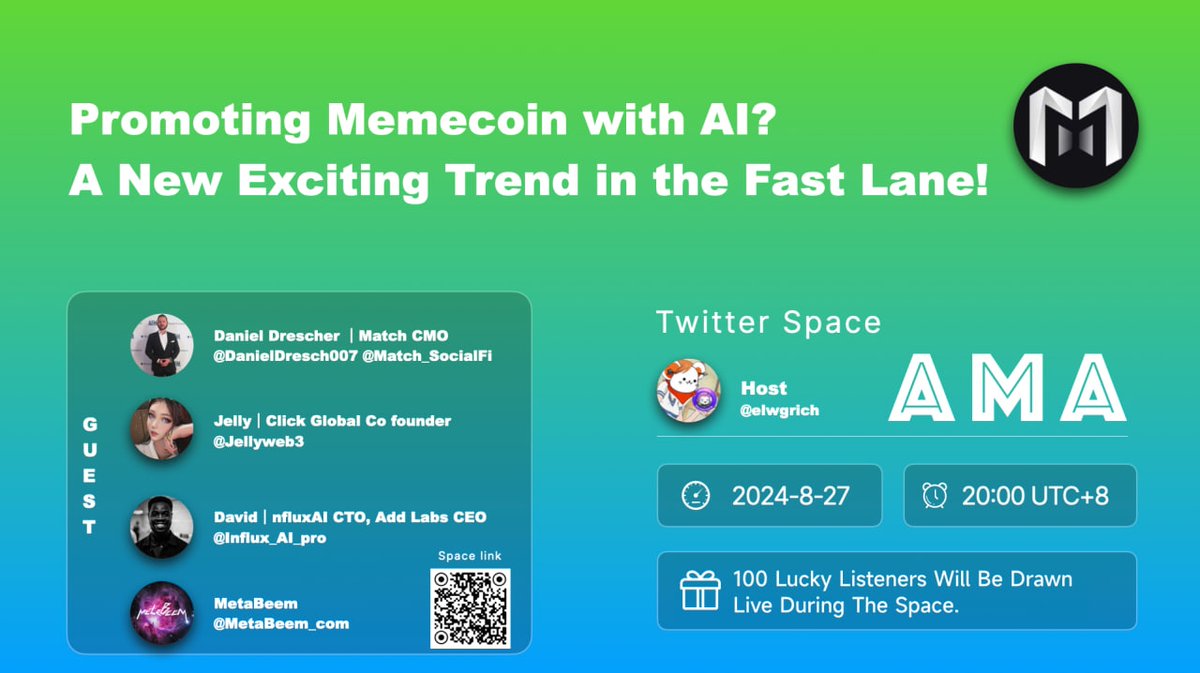 Promoting Memecoin with AI?
A New Exciting Trend in the Fast Lane!

GUEST

Daniel Drescher | Match CMO
@DanielDresch007 @Match_SocialFi

Jelly | Click Global Co founder
@Jellyweb3

David | nfluxAI CTO, Add Labs CEO
@Influx_AI_pro

MetaBeem
@MetaBeem_com

Space link

Twitter Space

Host
@elwgrich

AMA

2024-8-27

20:00 UTC+8

100 Lucky Listeners Will Be Drawn Live During The Space.